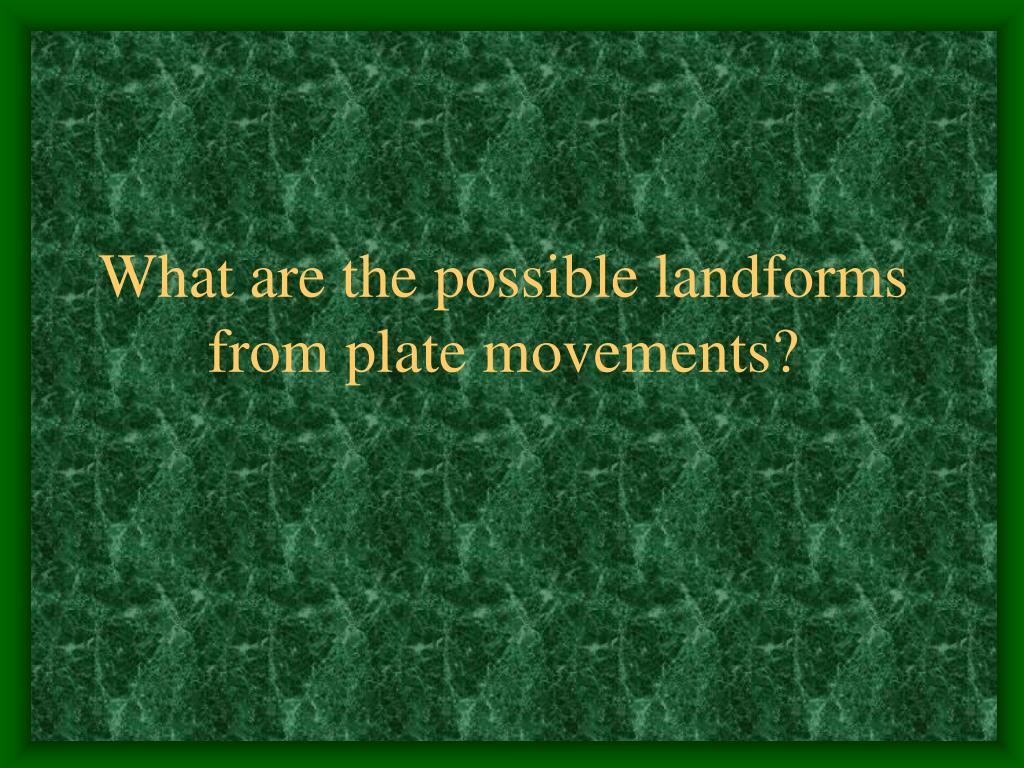 What are the possible landforms from plate movements?